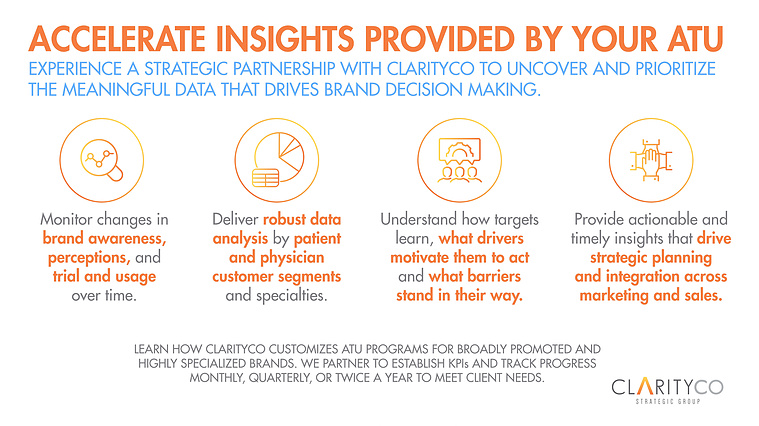 ACCELERATE INSIGHTS PROVIDED BY YOUR ATU

EXPERIENCE A STRATEGIC PARTNERSHIP WITH CLARITYCO TO UNCOVER AND PRIORITIZE THE MEANINGFUL DATA THAT DRIVES BRAND DECISION MAKING.

Monitor changes in brand awareness, perceptions, and trial and usage over time.

Deliver robust data analysis by patient and physician customer segments and specialties.

Understand how targets learn, what drivers motivate them to act and what barriers stand in their way.

Provide actionable and timely insights that drive strategic planning and integration across marketing and sales.

LEARN HOW CLARITYCO CUSTOMIZES ATU PROGRAMS FOR BROADLY PROMOTED AND HIGHLY SPECIALIZED BRANDS. WE PARTNER TO ESTABLISH KPIs AND TRACK PROGRESS MONTHLY, QUARTERLY, OR TWICE A YEAR TO MEET CLIENT NEEDS.

CLARITYCO
STRATEGIC GROUP